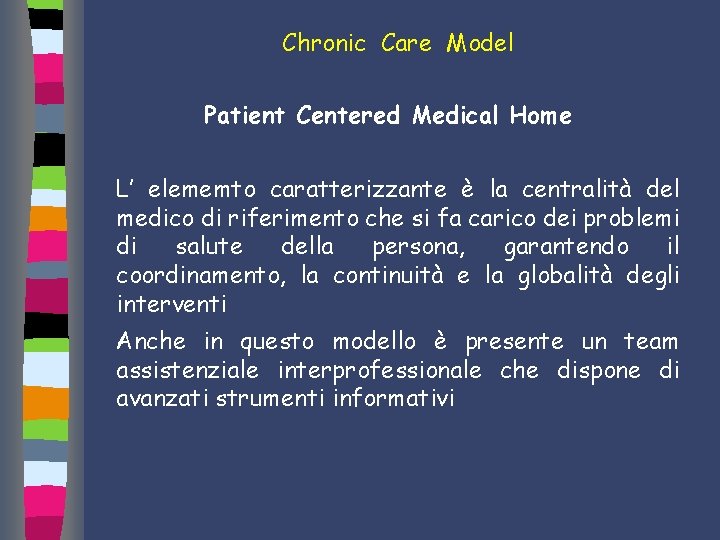 Chronic Care Model

Patient Centered Medical Home

L’ elememto caratterizzante è la centralità del medico di riferimento che si fa carico dei problemi di salute della persona, garantendo il coordinamento, la continuità e la globalità degli interventi

Anche in questo modello è presente un team assistenziale interprofessionale che dispone di avanzati strumenti informativi